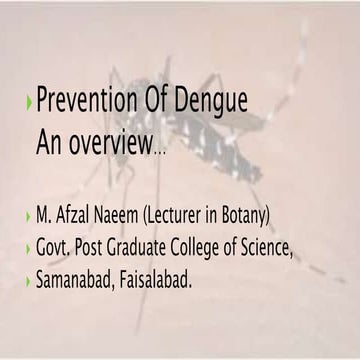 Prevention Of Dengue
An overview…

M. Afzal Naeem (Lecturer in Botany)

Govt. Post Graduate College of Science,

Samanabad, Faisalabad.